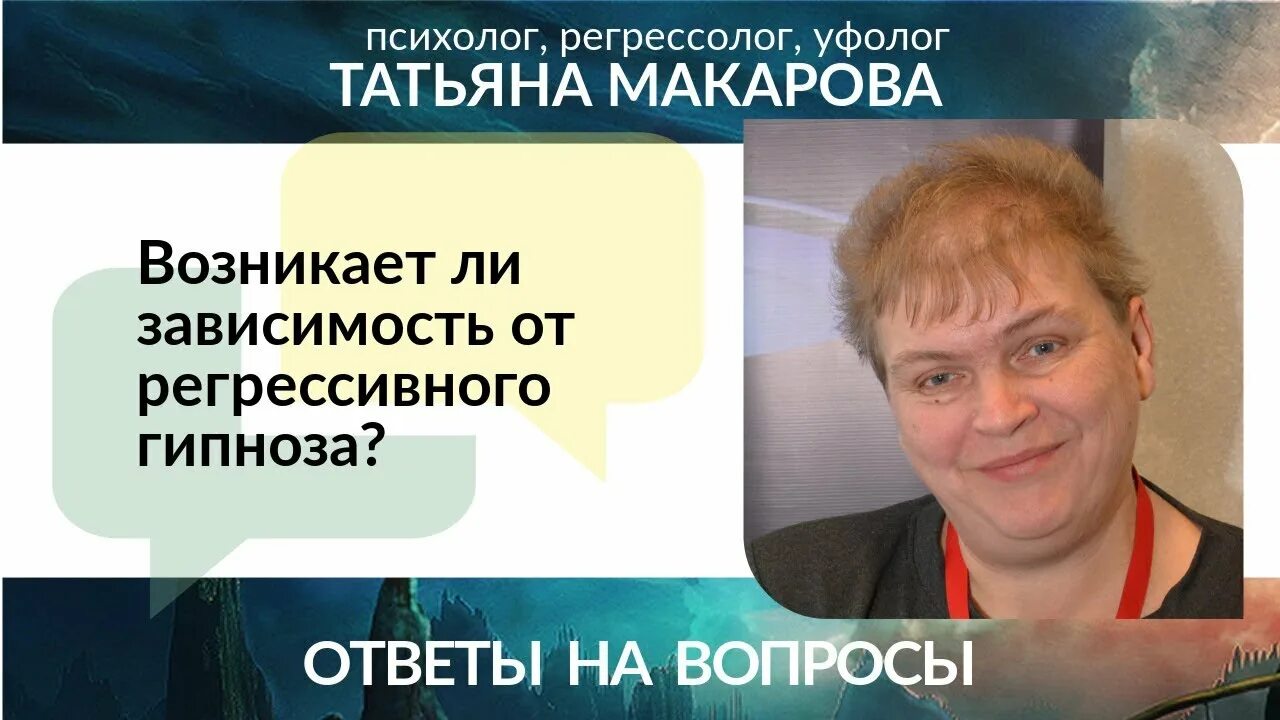 психолог, регрессолог, уфолог
ТАТЬЯНА МАКАРОВА

Возникает ли зависимость от регрессивного гипноза?

ОТВЕТЫ НА ВОПРОСЫ